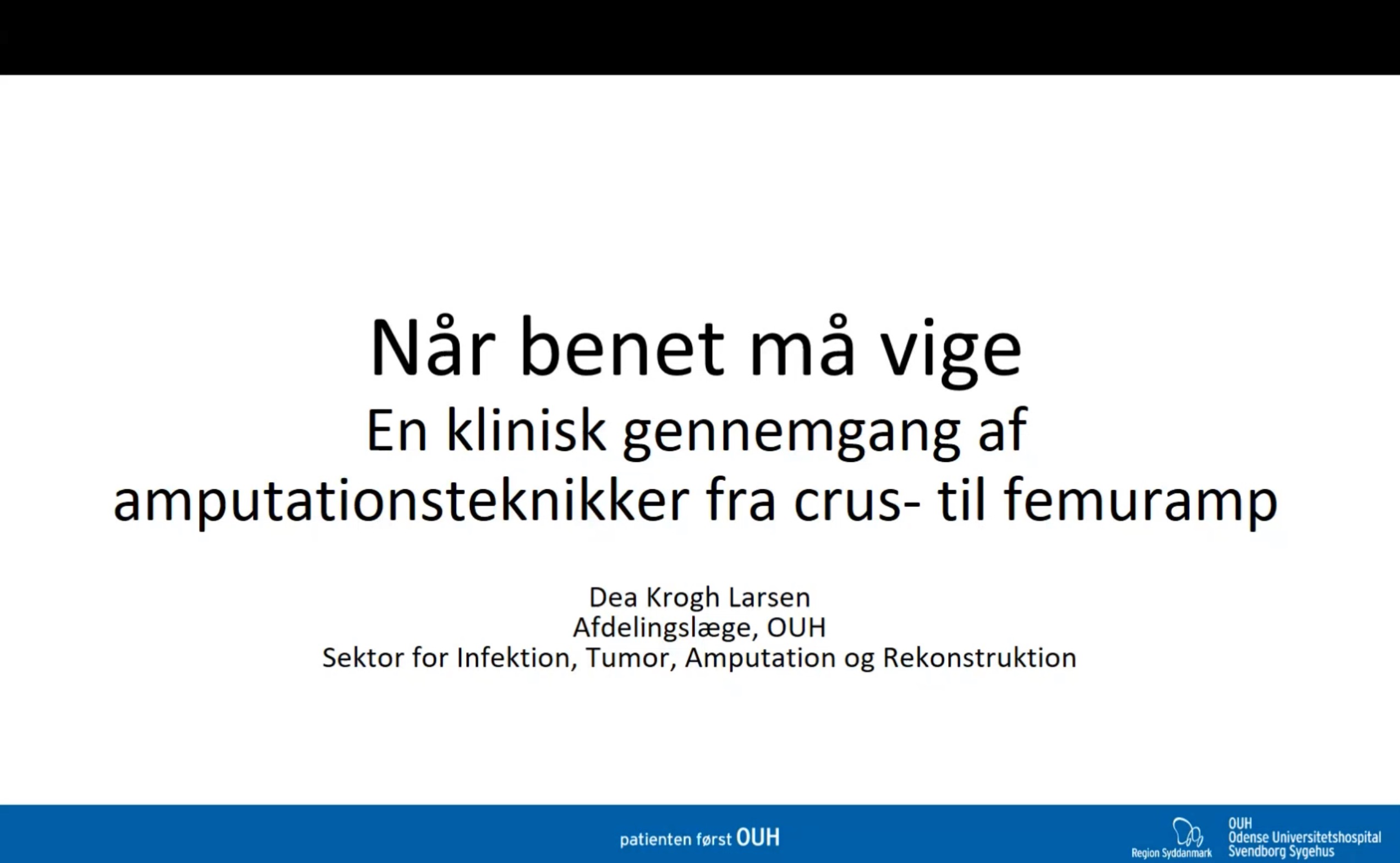 Når benet må vige
En klinisk gennemgang af amputationsteknikker fra crus- til femuramp

Dea Krogh Larsen
Afdelingslæge, OUH
Sektor for Infektion, Tumor, Amputation og Rekonstruktion

patienten først OUH

Region Syddanmark

OUH
Odense Universitetshospital
Svendborg Sygehus